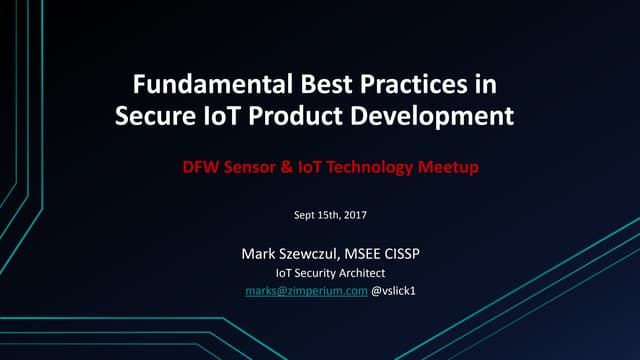 Fundamental Best Practices in Secure IoT Product Development

DFW Sensor & IoT Technology Meetup

Sept 15th, 2017

Mark Szewczul, MSEE CISSP
IoT Security Architect
marks@zimperium.com @vslick1